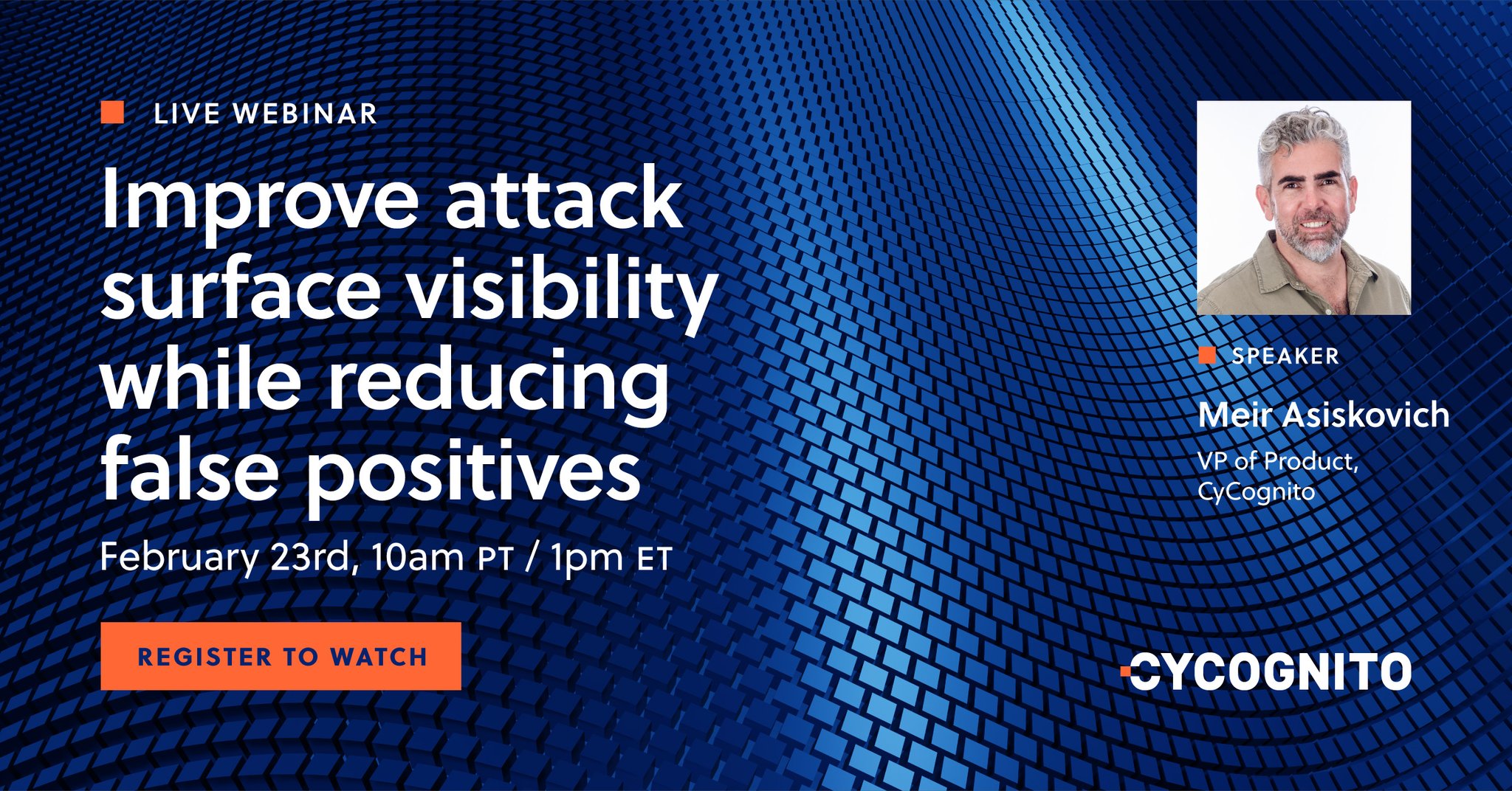 LIVE WEBINAR

Improve attack surface visibility while reducing false positives

February 23rd, 10am PT / 1pm ET

REGISTER TO WATCH

SPEAKER

Meir Asiskovich

VP of Product, CyCognito

CYCOGNITO